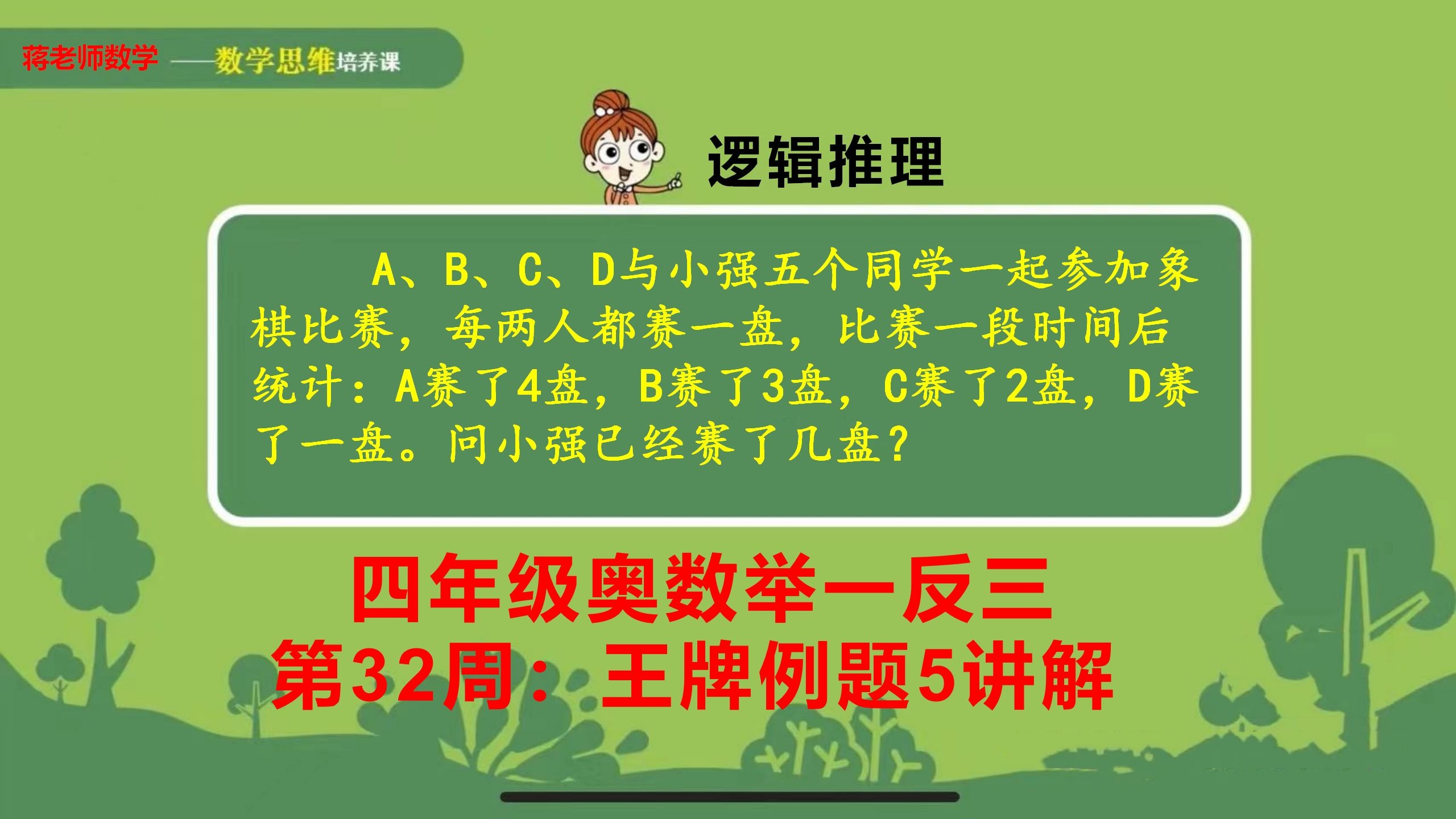 蒋老师数学 ——数学思维培养课

逻辑推理

A、B、C、D与小强五个同学一起参加象棋比赛，每两人都赛一盘，比赛一段时间后统计：A赛了4盘，B赛了3盘，C赛了2盘，D赛了一盘。问小强已经赛了几盘？

四年级奥数举一反三
第32周：王牌例题5讲解